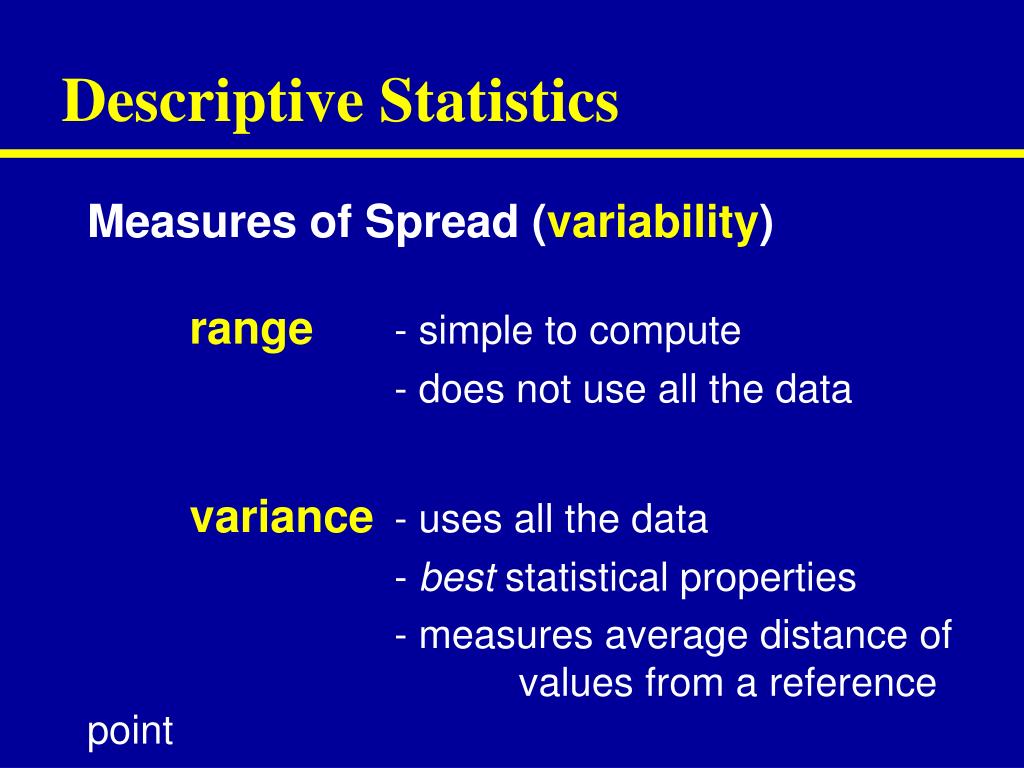 Descriptive Statistics

Measures of Spread (variability)

range - simple to compute
- does not use all the data

variance - uses all the data
- best statistical properties
- measures average distance of values from a reference point